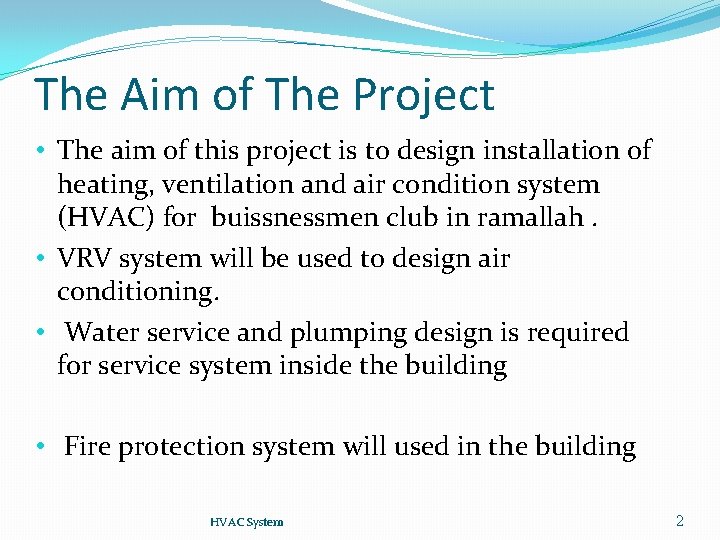 The Aim of The Project

• The aim of this project is to design installation of heating, ventilation and air condition system (HVAC) for buissnessmen club in ramallah .

• VRV system will be used to design air conditioning.

• Water service and plumping design is required for service system inside the building

• Fire protection system will used in the building

HVAC System

2